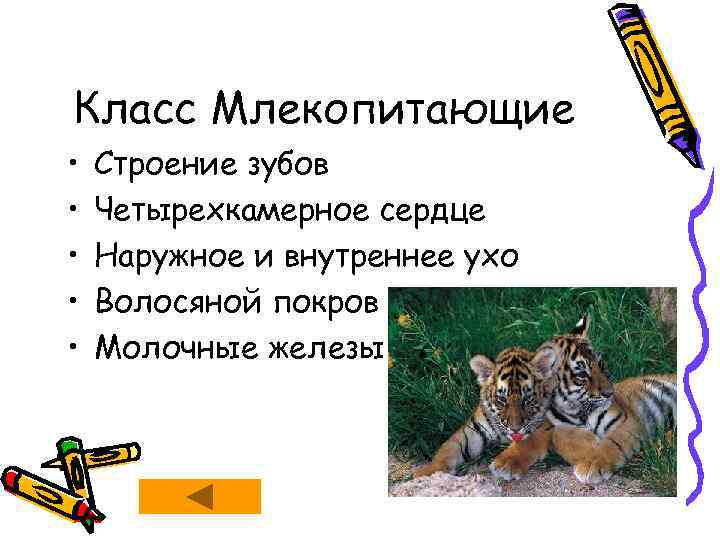 Класс Млекопитающие

• Строение зубов
• Четырехкамерное сердце
• Наружное и внутреннее ухо
• Волосяной покров
• Молочные железы